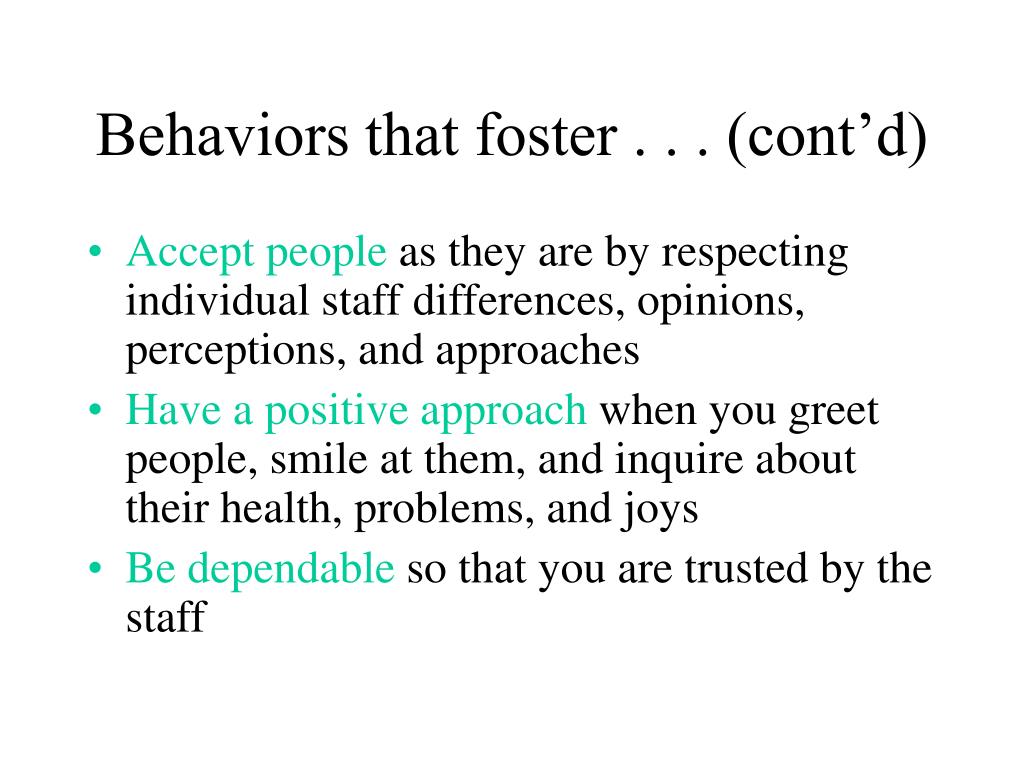 Behaviors that foster . . . (cont’d)

• Accept people as they are by respecting individual staff differences, opinions, perceptions, and approaches
• Have a positive approach when you greet people, smile at them, and inquire about their health, problems, and joys
• Be dependable so that you are trusted by the staff